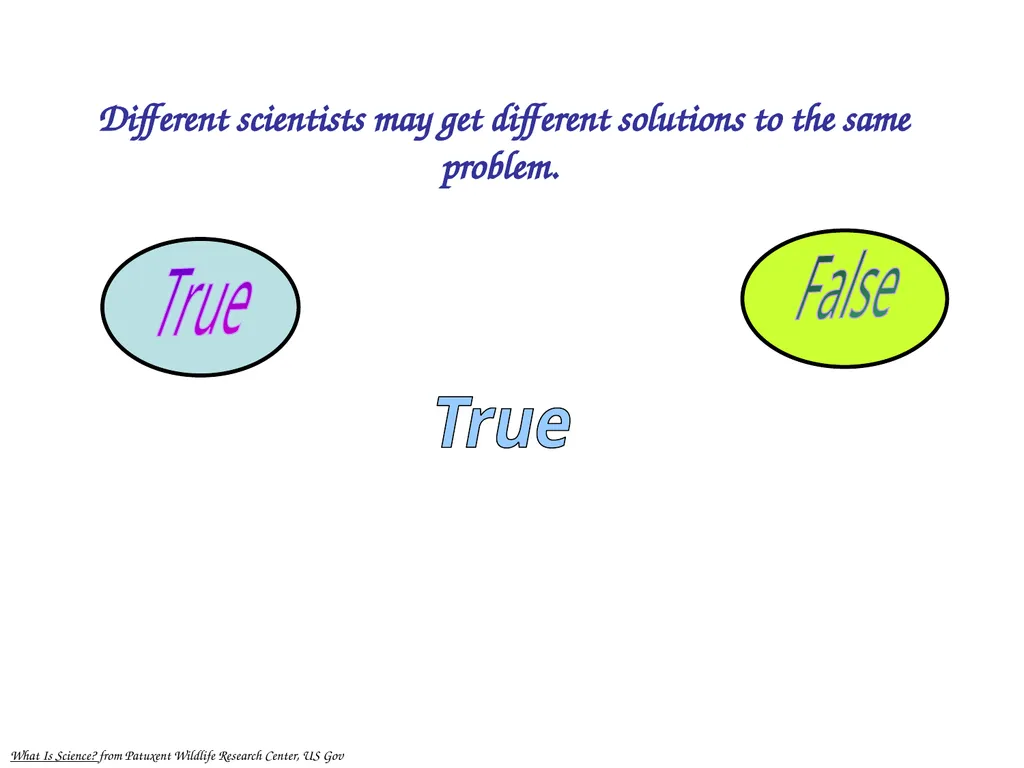 Different scientists may get different solutions to the same problem.

True

False

True

What Is Science? from Patuxent Wildlife Research Center, US Gov